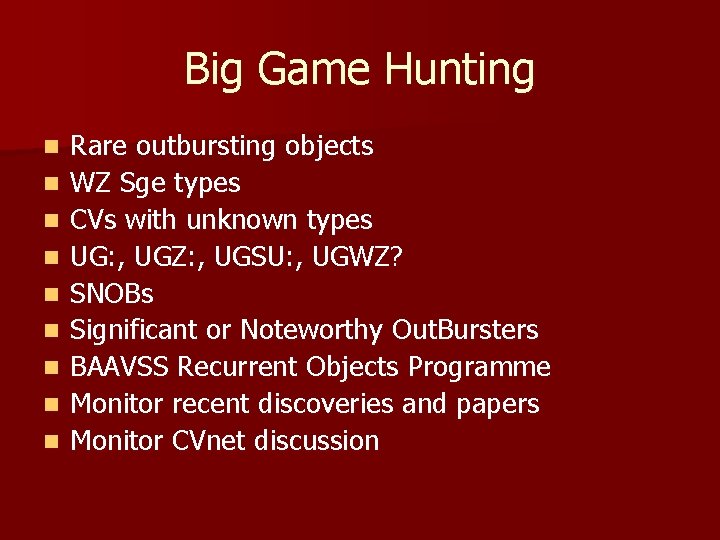 Big Game Hunting

- Rare outbursting objects
- WZ Sge types
- CVs with unknown types
- UG:, UGZ:, UGSU:, UGWZ?
- SNOBs
- Significant or Noteworthy OutBursters
- BAAVSS Recurrent Objects Programme
- Monitor recent discoveries and papers
- Monitor CVnet discussion